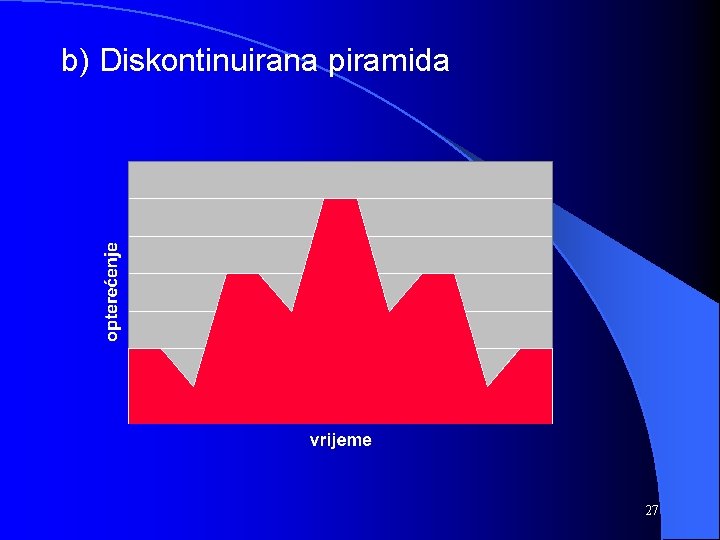 b) Diskontinuirana piramida

opterećenje

vrijeme

27